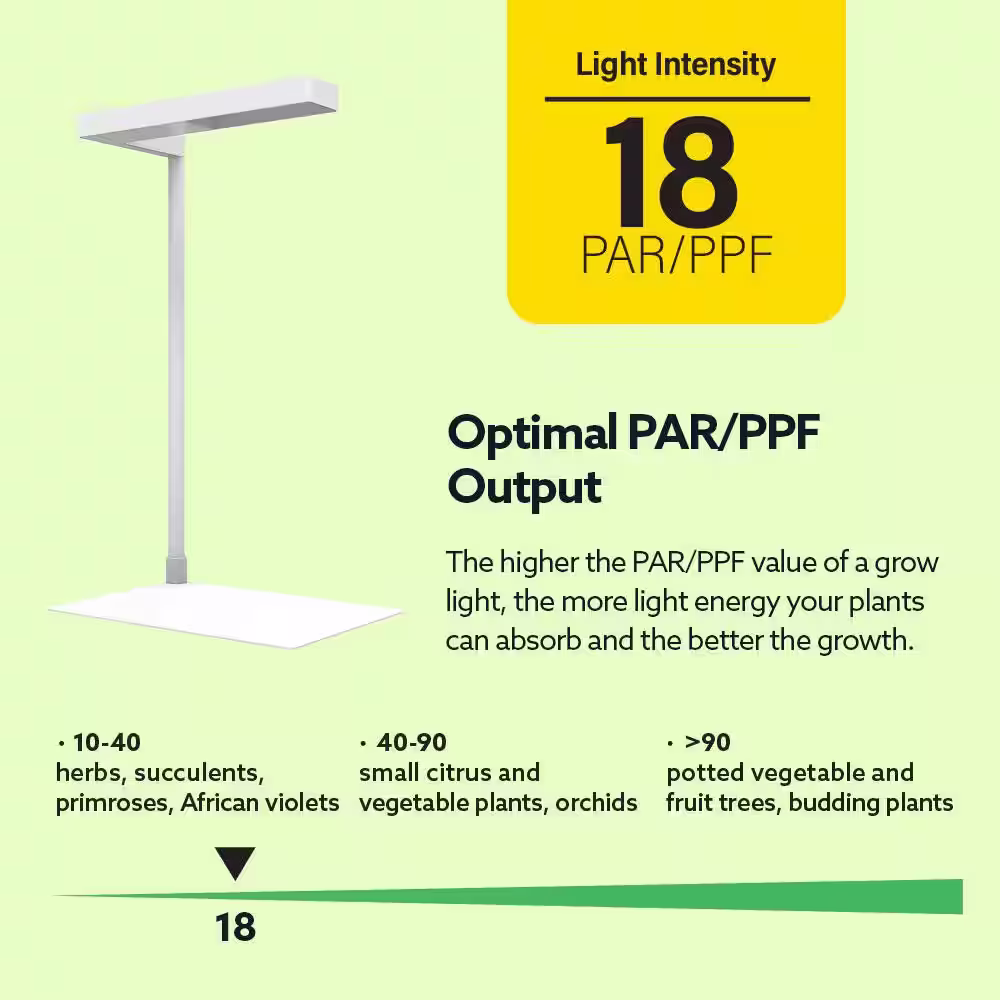 Light Intensity
18
PAR/PPF

Optimal PAR/PPF Output

The higher the PAR/PPF value of a grow light, the more light energy your plants can absorb and the better the growth.

· 10-40
herbs, succulents, primroses, African violets

· 40-90
small citrus and vegetable plants, orchids

· >90
potted vegetable and fruit trees, budding plants

18